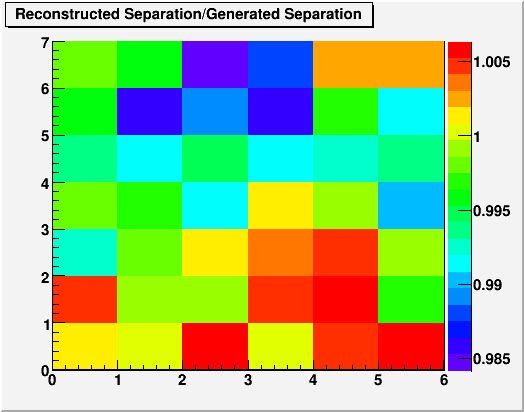 Reconstructed Separation/Generated Separation

7
6
5
4
3
2
1
0

0 1 2 3 4 5 6

1.005
1
0.995
0.99
0.985